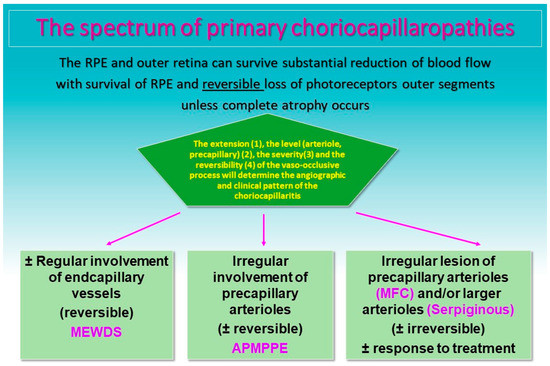 The spectrum of primary choriocapillaropathies

The RPE and outer retina can survive substantial reduction of blood flow with survival of RPE and reversible loss of photoreceptors outer segments unless complete atrophy occurs

The extension (1), the level (arteriole, precapillary) (2), the severity(3) and the reversibility (4) of the vaso-occlusive process will determine the angiographic and clinical pattern of the choriocapillaritis

± Regular involvement of endcapillary vessels (reversible)
MEWDS

Irregular involvement of precapillary arterioles (± reversible)
APMPPE

Irregular lesion of precapillary arterioles (MFC) and/or larger arterioles (Serpiginous) (± irreversible)
± response to treatment